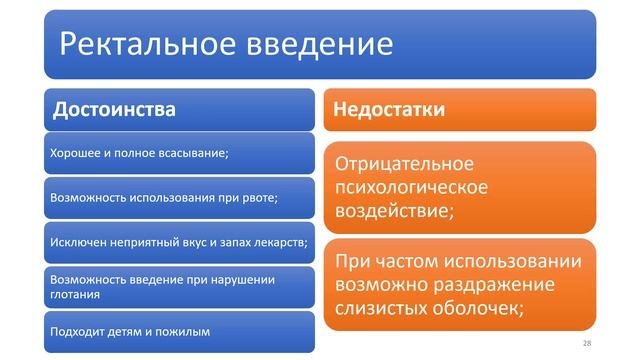 Ректальное введение

Достоинства

Хорошее и полное всасывание;

Возможность использования при рвоте;

Исключен неприятный вкус и запах лекарств;

Возможность введение при нарушении глотания

Подходит детям и пожилым

Недостатки

Отрицательное психологическое воздействие;

При частом использовании возможно раздражение слизистых оболочек;

28